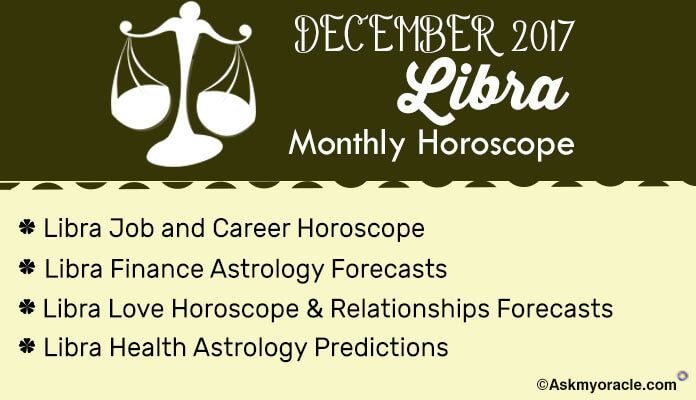 DECEMBER 2017
Libra
Monthly Horoscope

✽ Libra Job and Career Horoscope
✽ Libra Finance Astrology Forecasts
✽ Libra Love Horoscope & Relationships Forecasts
✽ Libra Health Astrology Predictions

©Askmyoracle.com